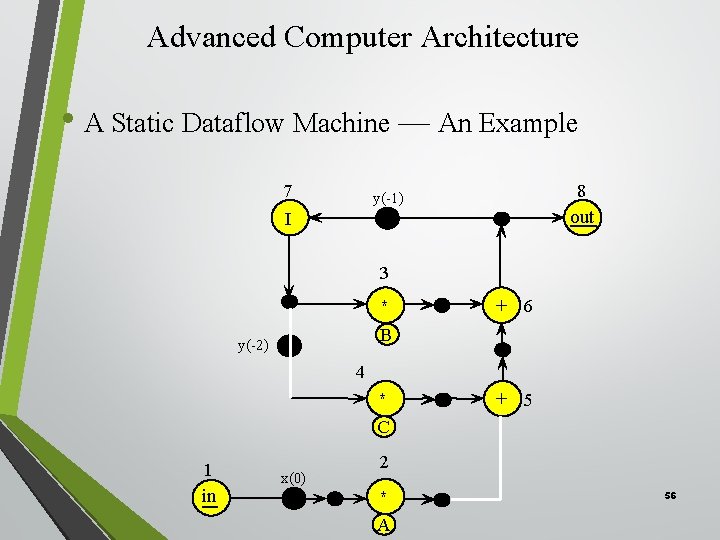 Advanced Computer Architecture

• A Static Dataflow Machine — An Example

7
I
y(-1)
8
out
3
*
B
+
6
y(-2)
4
*
C
+
5
1
in
x(0)
2
*
A

56